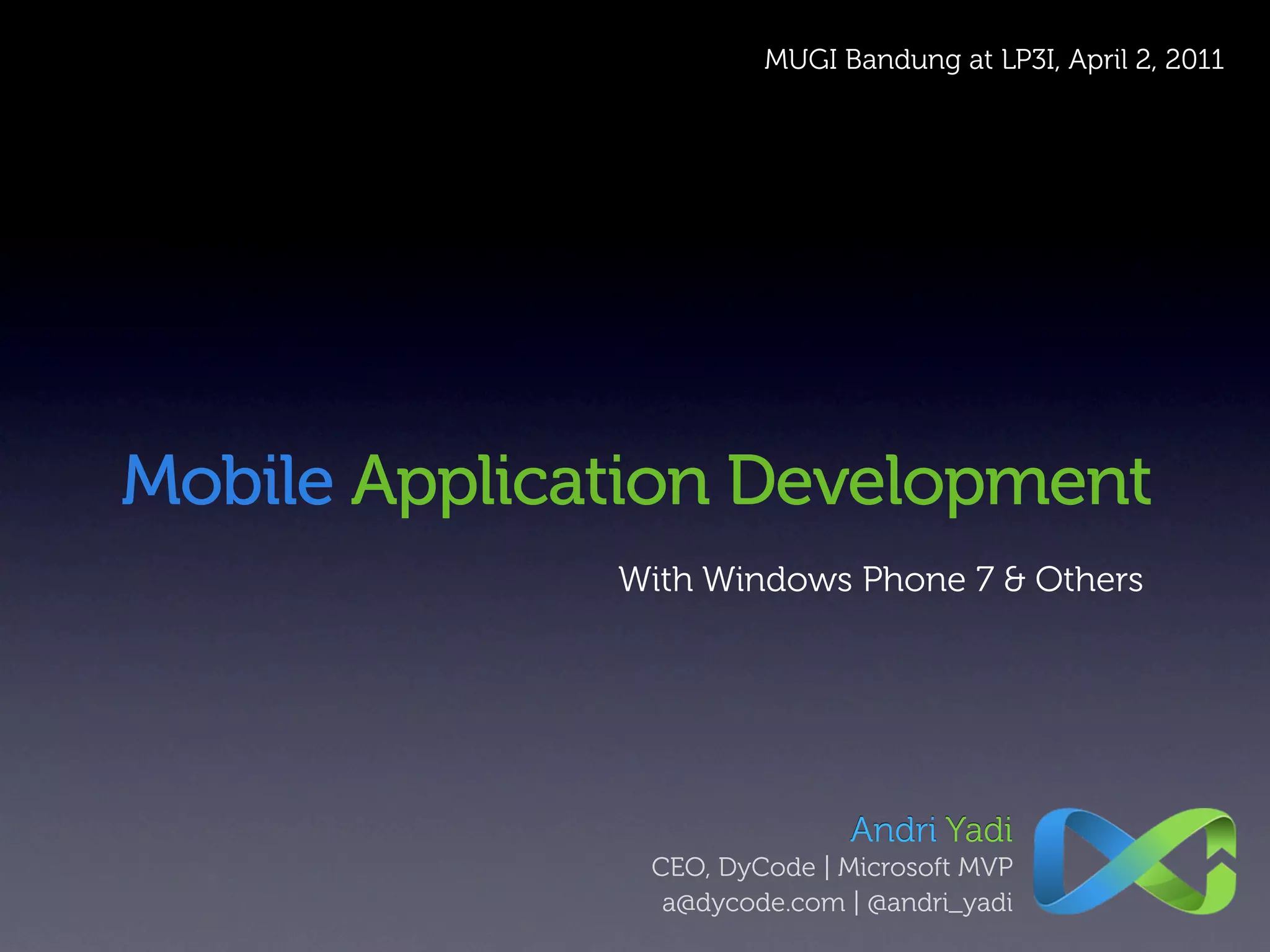 MUGI Bandung at LP3I, April 2, 2011

Mobile Application Development

With Windows Phone 7 & Others

Andri Yadi
CEO, DyCode | Microsoft MVP
a@dycode.com | @andri_yadi